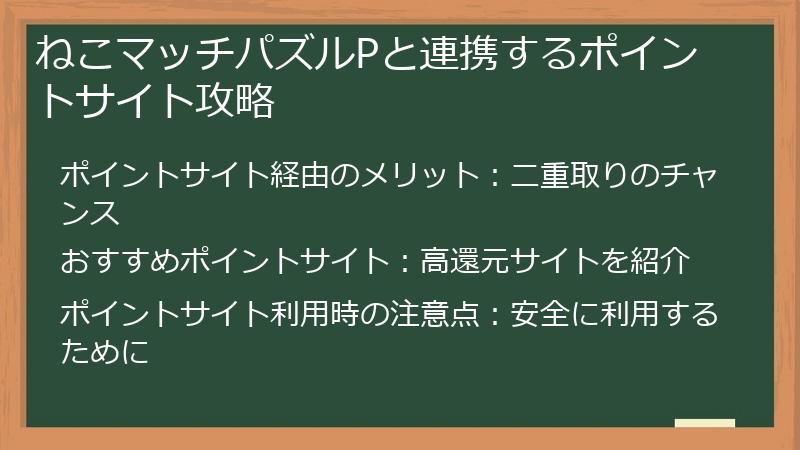 ねこマッチパズルPと連携するポイントサイト攻略

ポイントサイト経由のメリット：二重取りのチャンス

おすすめポイントサイト：高還元サイトを紹介

ポイントサイト利用時の注意点：安全に利用するために